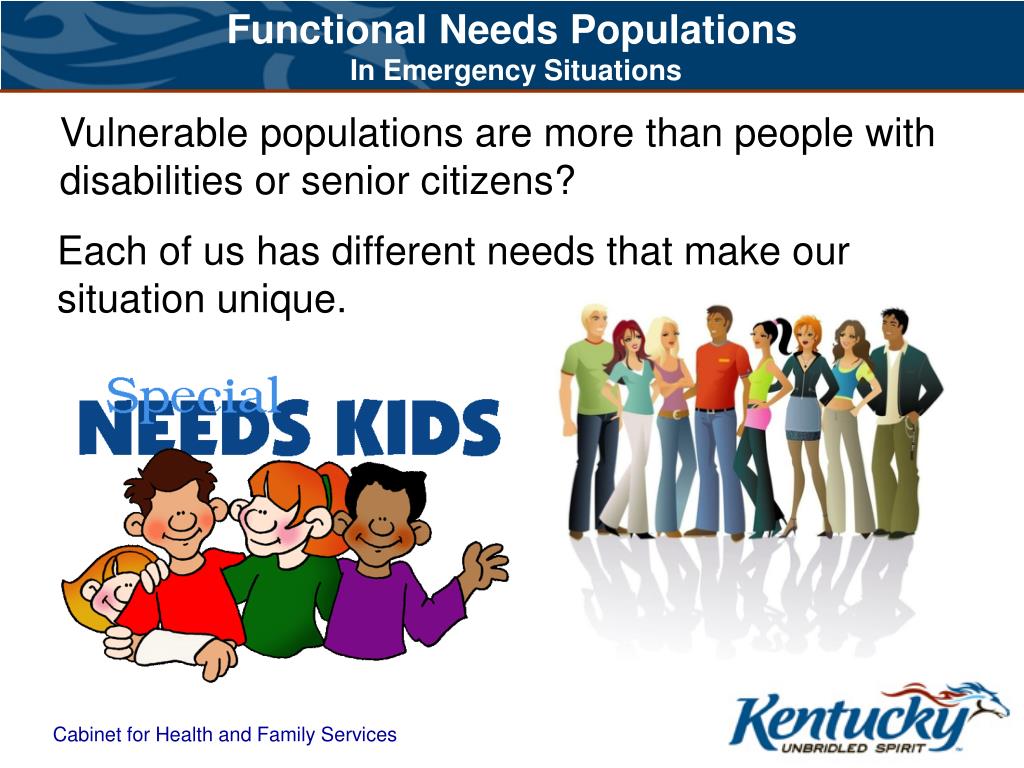 Functional Needs Populations
In Emergency Situations

Vulnerable populations are more than people with disabilities or senior citizens?

Each of us has different needs that make our situation unique.

Special
NEEDS KIDS

Cabinet for Health and Family Services

Kentucky
UNBRIDLED SPIRIT